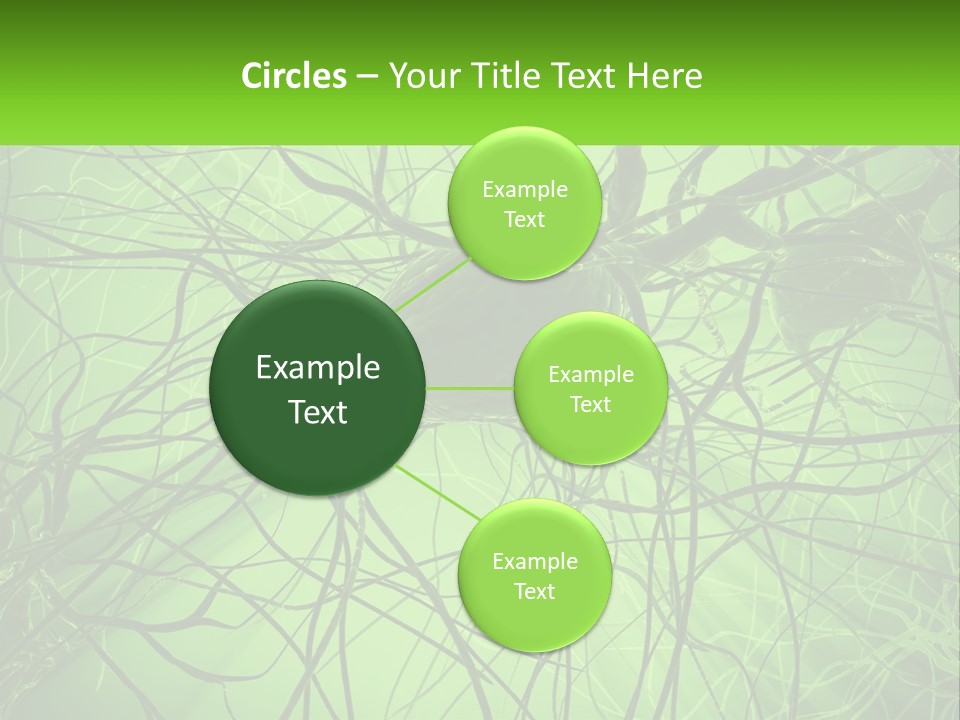 Circles – Your Title Text Here

Example Text

Example Text

Example Text

Example Text